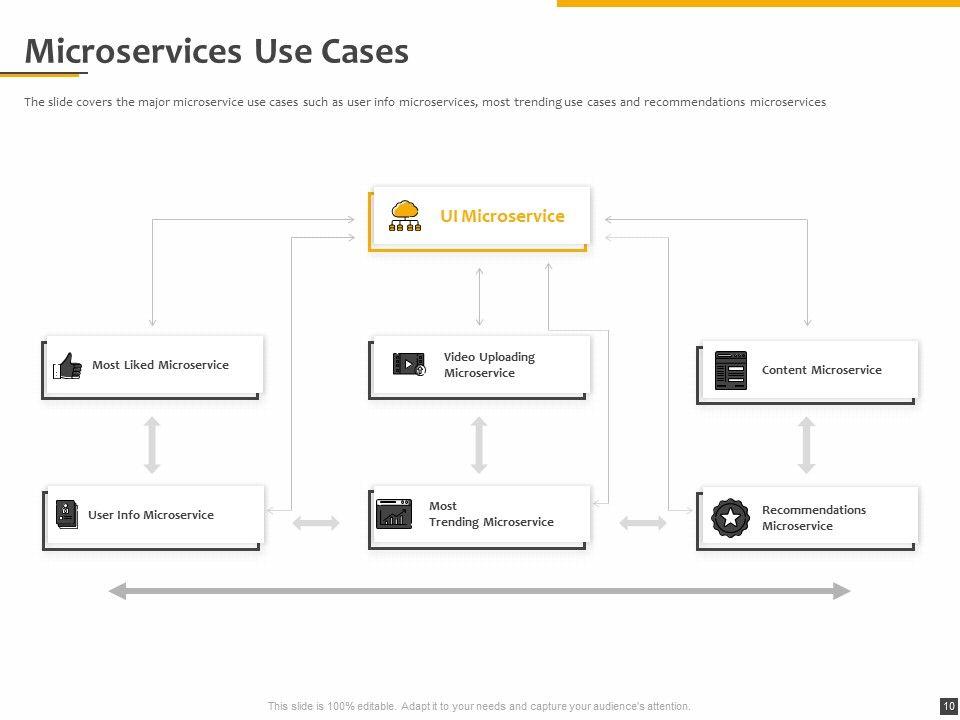 Microservices Use Cases

The slide covers the major microservice use cases such as user info microservices, most trending use cases and recommendations microservices

UI Microservice

Most Liked Microservice

Video Uploading Microservice

Content Microservice

User Info Microservice

Most Trending Microservice

Recommendations Microservice

This slide is 100% editable. Adapt it to your needs and capture your audience's attention.

10